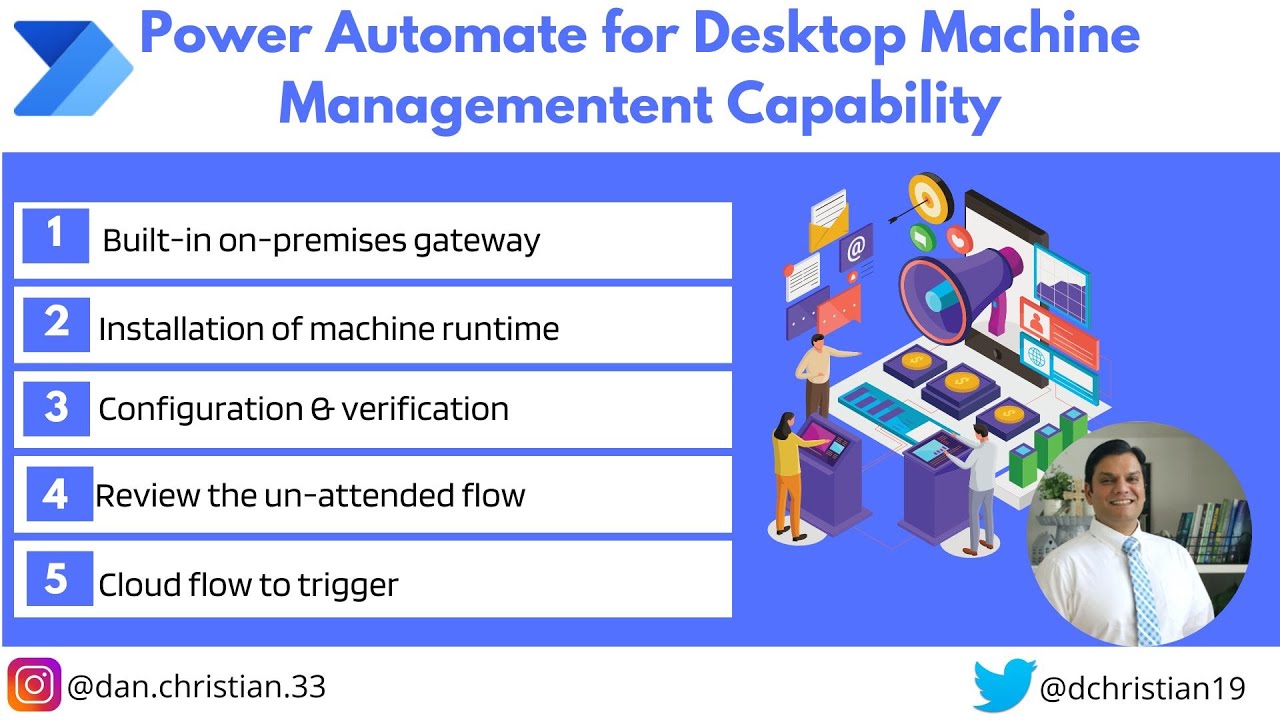 Power Automate for Desktop Machine Managementent Capability

1 Built-in on-premises gateway

2 Installation of machine runtime

3 Configuration & verification

4 Review the un-attended flow

5 Cloud flow to trigger

@dan.christian.33

@dchristian19